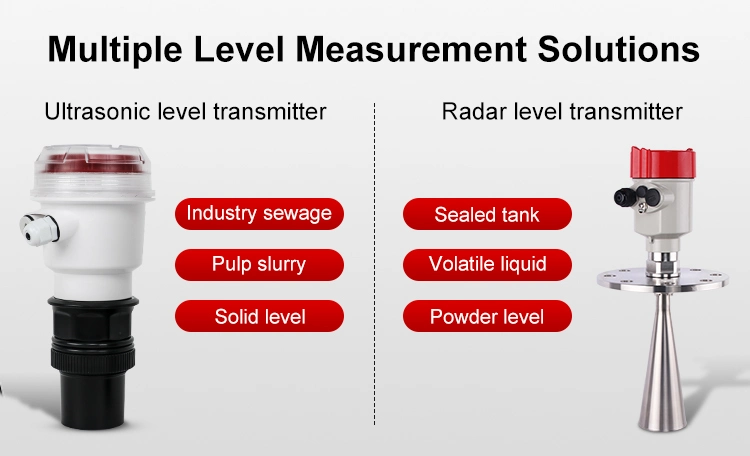 Multiple Level Measurement Solutions

Ultrasonic level transmitter

Industry sewage

Pulp slurry

Solid level

Radar level transmitter

Sealed tank

Volatile liquid

Powder level